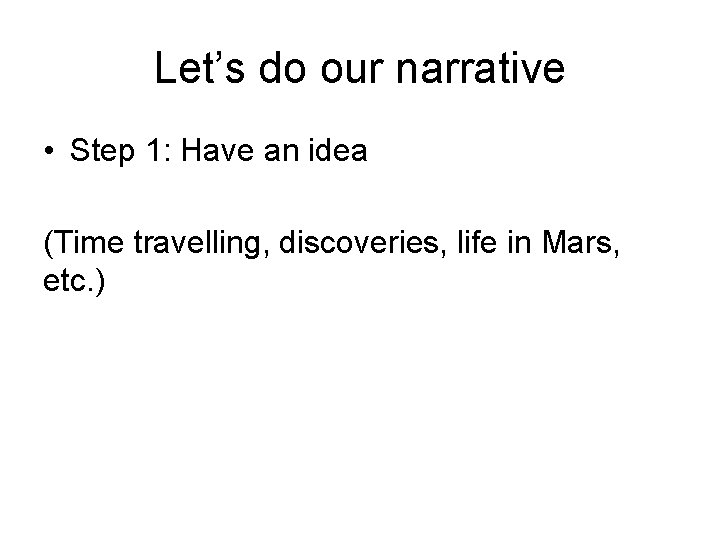 Let’s do our narrative

• Step 1: Have an idea

(Time travelling, discoveries, life in Mars, etc.)